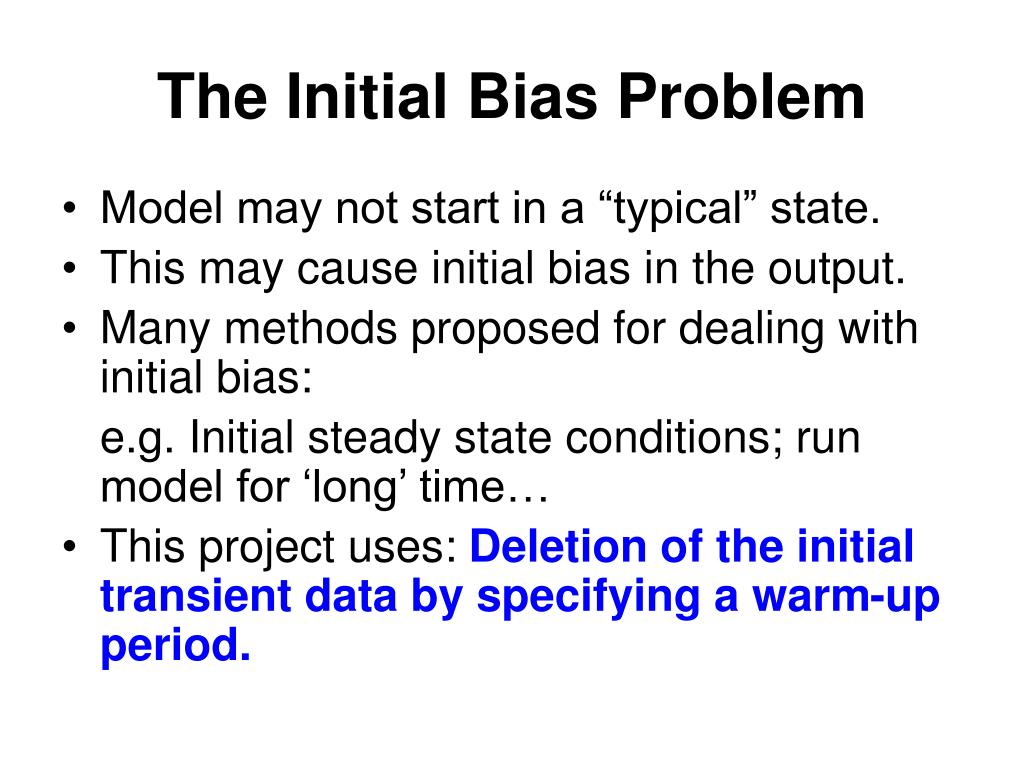 The Initial Bias Problem

• Model may not start in a “typical” state.
• This may cause initial bias in the output.
• Many methods proposed for dealing with initial bias:

e.g. Initial steady state conditions; run model for ‘long’ time…

• This project uses: Deletion of the initial transient data by specifying a warm-up period.